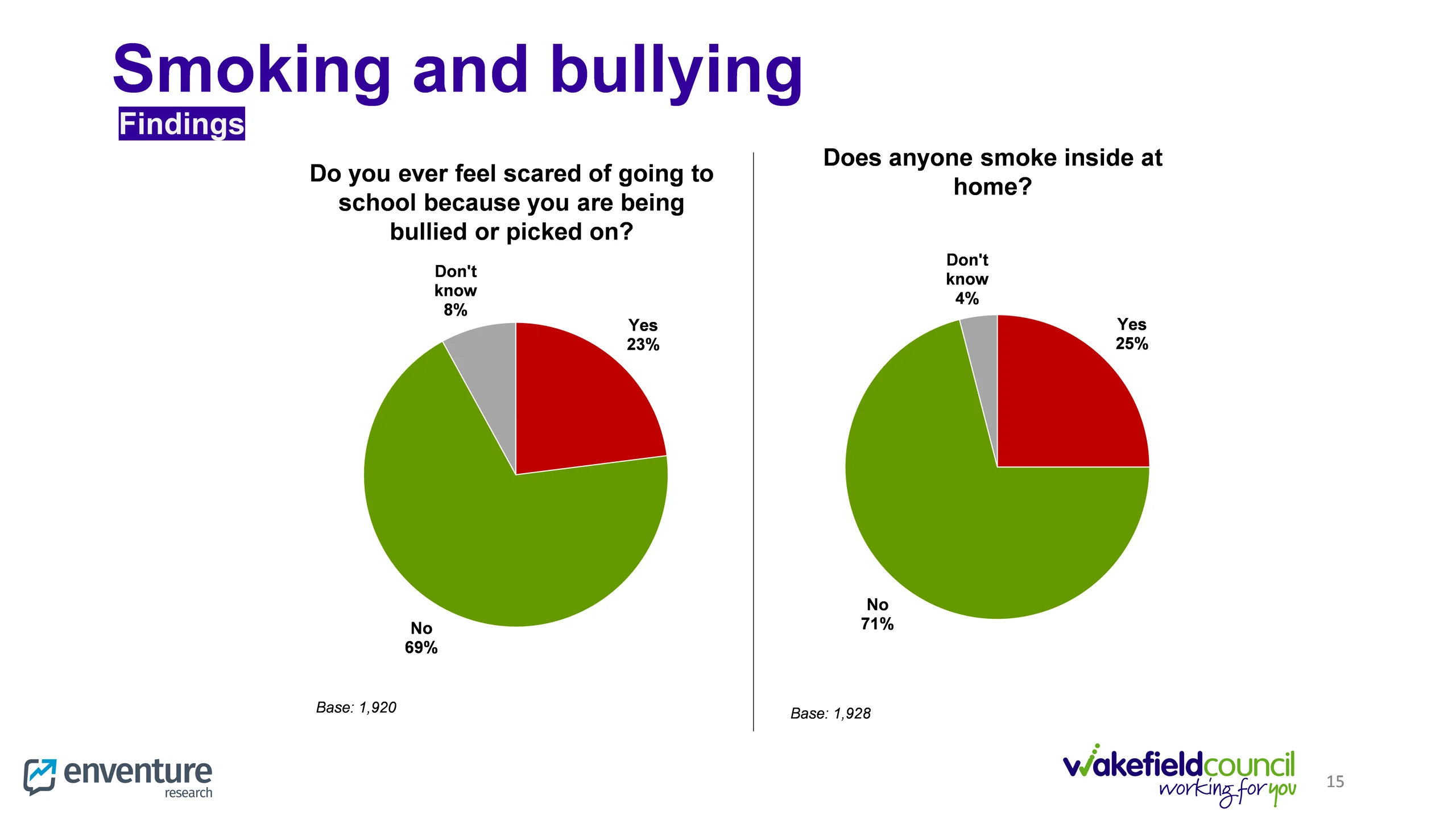 Smoking and bullying

Findings

Do you ever feel scared of going to school because you are being bullied or picked on?

Don't know 8%

Yes 23%

No 69%

Base: 1,920

Does anyone smoke inside at home?

Don't know 4%

Yes 25%

No 71%

Base: 1,928

enventure research

wakefieldcouncil working for you

15